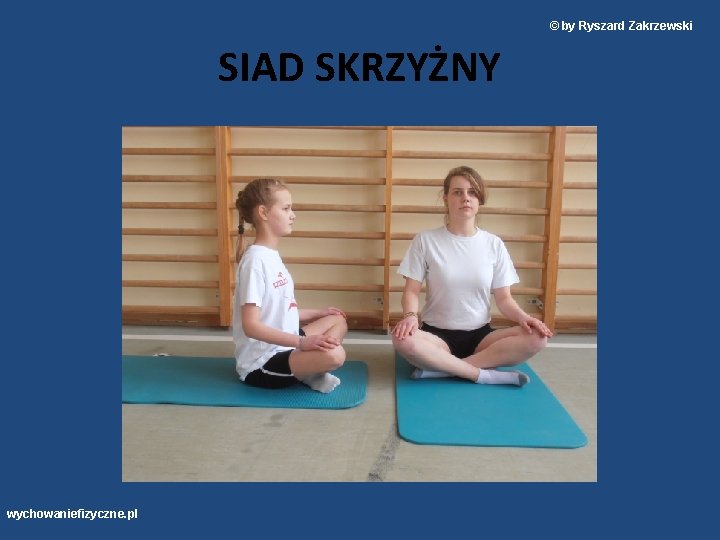 © by Ryszard Zakrzewski

SIAD SKRZYŻNY

wychowaniefizyczne.pl